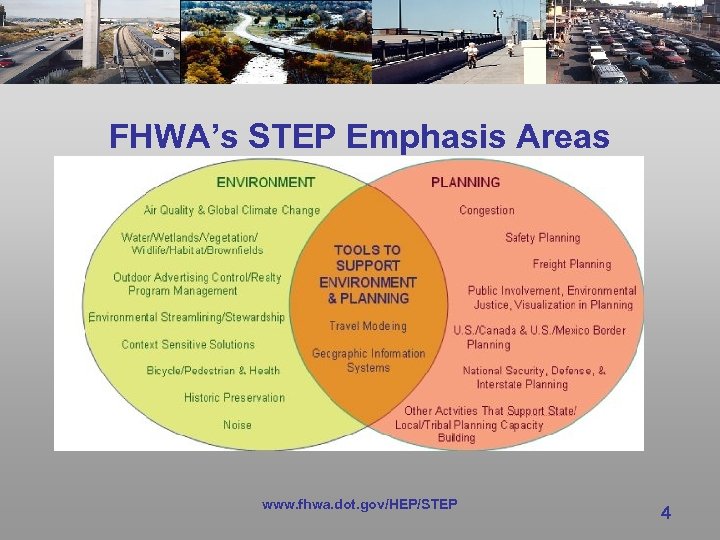 FHWA's STEP Emphasis Areas

ENVIRONMENT

Air Quality & Global Climate Change

Water/Wetlands/Vegetation/ Wildlife/Habitat/Brownfields

Outdoor Advertising Control/Realty Program Management

Environmental Streamlining/Stewardship

Context Sensitive Solutions

Bicycle/Pedestrian & Health

Historic Preservation

Noise

TOOLS TO SUPPORT ENVIRONMENT & PLANNING

Travel Modeling

Geographic Information Systems

PLANNING

Congestion

Safety Planning

Freight Planning

Public Involvement, Environmental Justice, Visualization in Planning

U.S./Canada & U.S./Mexico Border Planning

National Security, Defense, & Interstate Planning

Other Activities That Support State/ Local/Tribal Planning Capacity Building

www.fhwa.dot.gov/HEP/STEP

4